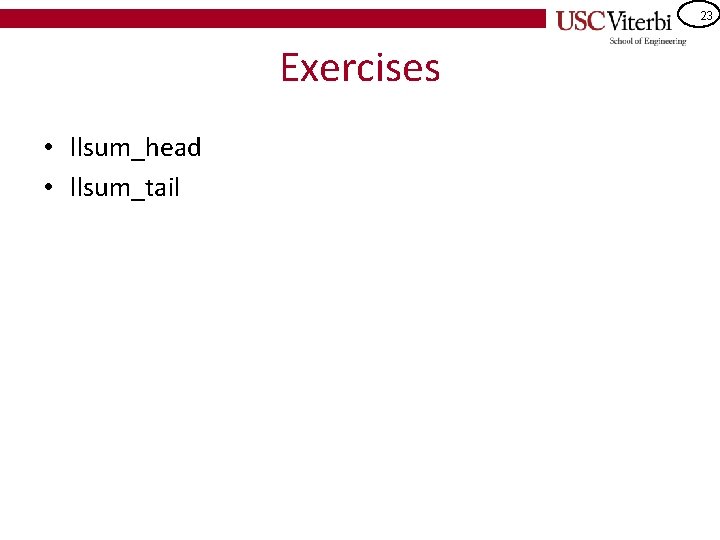 USC Viterbi
School of Engineering

23

Exercises

• llsum_head
• llsum_tail